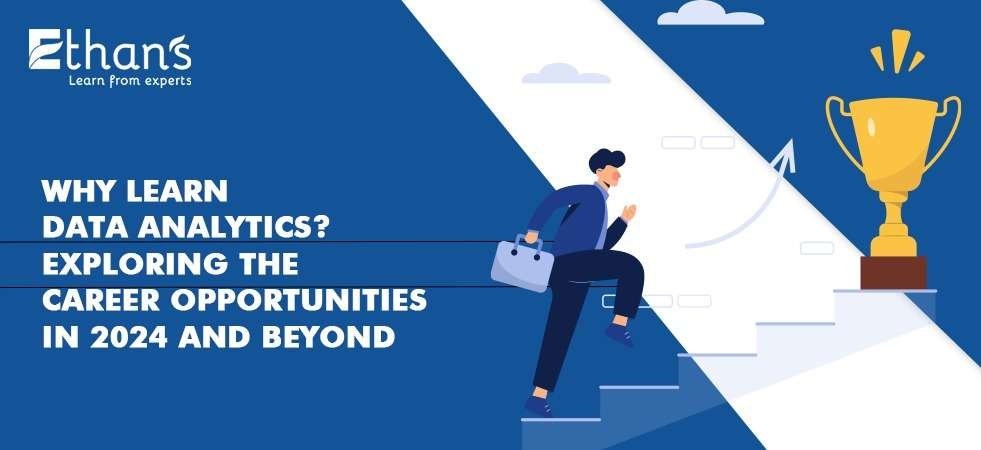 Ethan's
Learn from experts

WHY LEARN DATA ANALYTICS? EXPLORING THE CAREER OPPORTUNITIES IN 2024 AND BEYOND